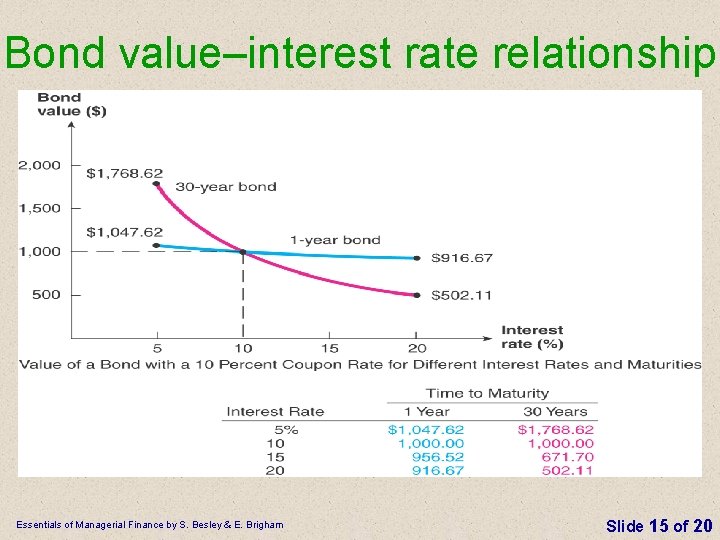 Bond value–interest rate relationship

Bond value ($)

2,000
1,500
1,000
500

$1,768.62
30-year bond
$1,047.62
1-year bond
$916.67
$502.11

5
10
15
20

Interest rate (%)

Value of a Bond with a 10 Percent Coupon Rate for Different Interest Rates and Maturities

| | Time to Maturity | |
|---|---|---|
| Interest Rate | 1 Year | 30 Years |
| 5% | $1,047.62 | $1,768.62 |
| 10 | 1,000.00 | 1,000.00 |
| 15 | 956.52 | 671.70 |
| 20 | 916.67 | 502.11 |

Essentials of Managerial Finance by S. Besley & E. Brigham

Slide 15 of 20